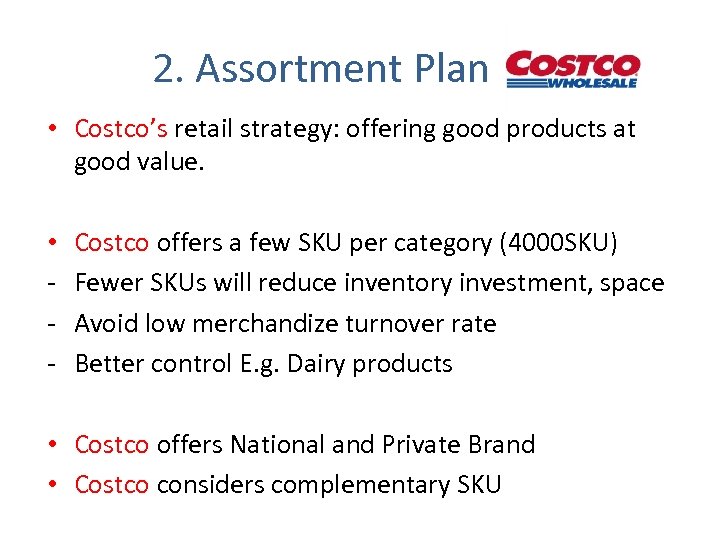 2. Assortment Plan COSTCO WHOLESALE

• Costco's retail strategy: offering good products at good value.

• Costco offers a few SKU per category (4000SKU)
- Fewer SKUs will reduce inventory investment, space
- Avoid low merchandize turnover rate
- Better control E.g. Dairy products

• Costco offers National and Private Brand
• Costco considers complementary SKU